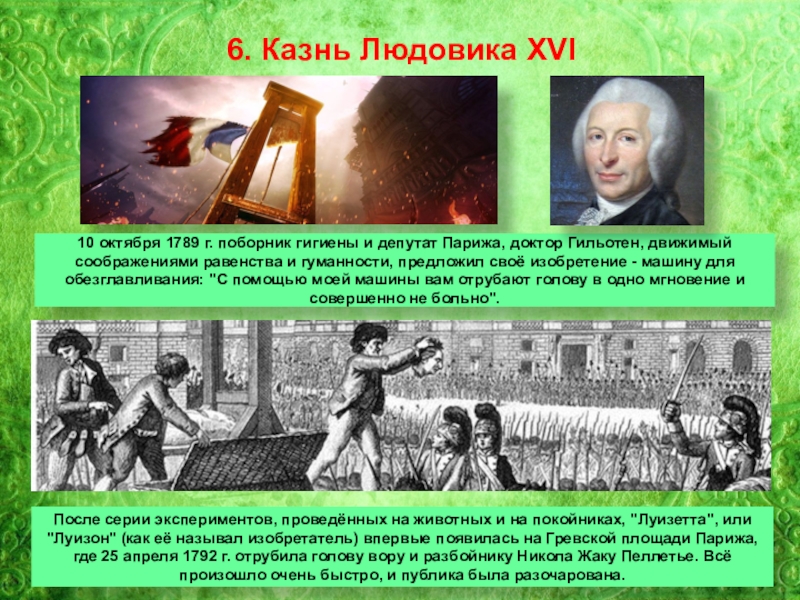 6. Казнь Людовика XVI

10 октября 1789 г. поборник гигиены и депутат Парижа, доктор Гильотен, движимый соображениями равенства и гуманности, предложил своё изобретение - машину для обезглавливания: "С помощью моей машины вам отрубают голову в одно мгновение и совершенно не больно".

После серии экспериментов, проведённых на животных и на покойниках, "Луизетта", или "Луизон" (как её называл изобретатель) впервые появилась на Гревской площади Парижа, где 25 апреля 1792 г. отрубила голову вору и разбойнику Никола Жаку Пеллетье. Всё произошло очень быстро, и публика была разочарована.